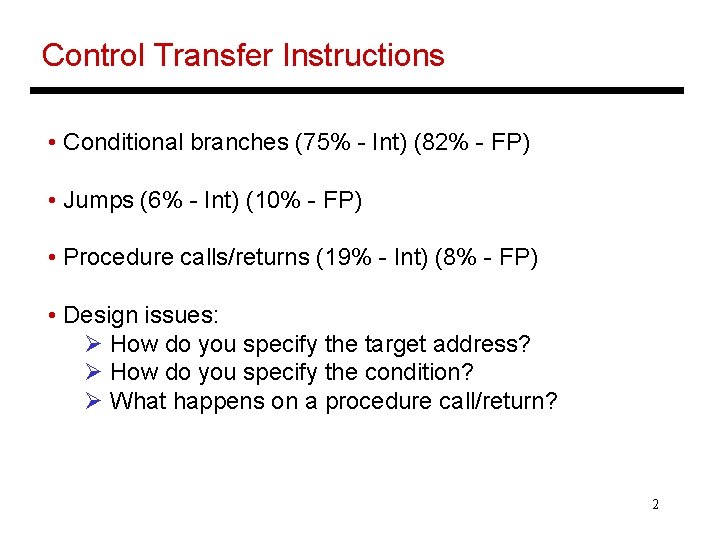 Control Transfer Instructions

• Conditional branches (75% - Int) (82% - FP)

• Jumps (6% - Int) (10% - FP)

• Procedure calls/returns (19% - Int) (8% - FP)

• Design issues:
➢ How do you specify the target address?
➢ How do you specify the condition?
➢ What happens on a procedure call/return?

2